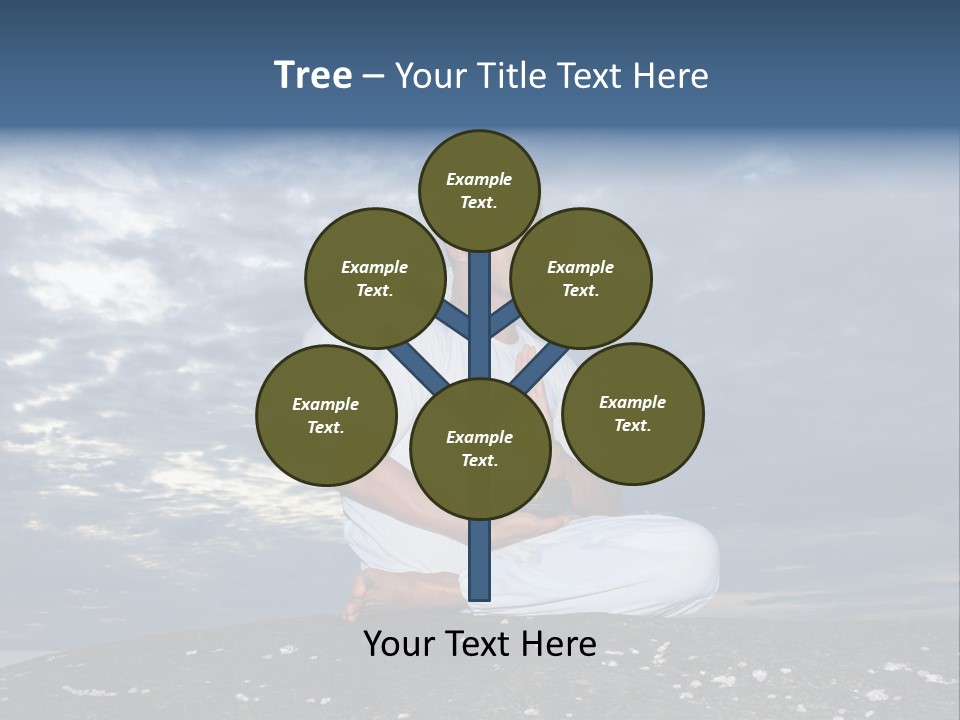 Tree – Your Title Text Here

Example Text.

Example Text.

Example Text.

Example Text.

Example Text.

Example Text.

Your Text Here